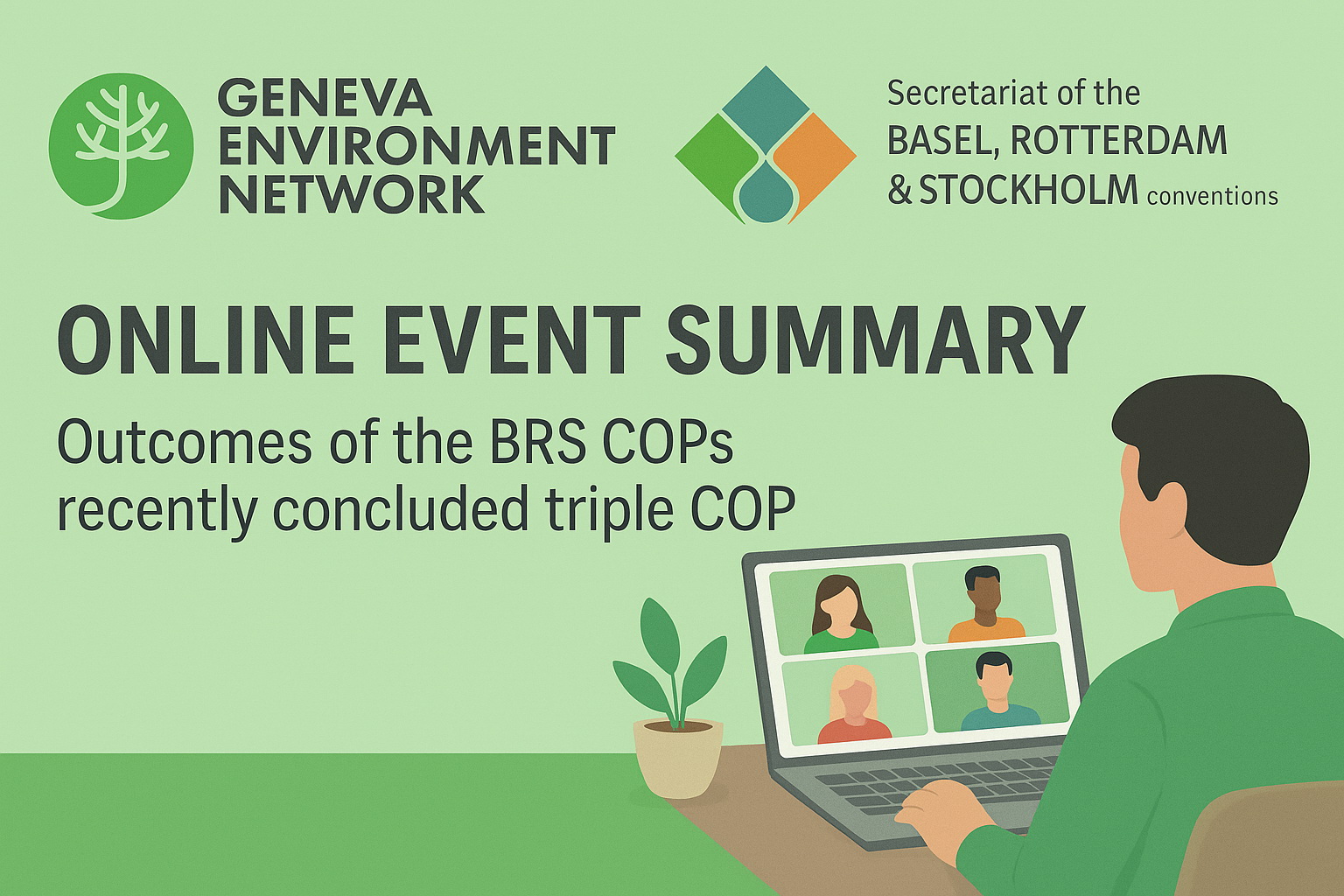 GENEVA ENVIRONMENT NETWORK

Secretariat of the BASEL, ROTTERDAM & STOCKHOLM conventions

ONLINE EVENT SUMMARY

Outcomes of the BRS COPs recently concluded triple COP